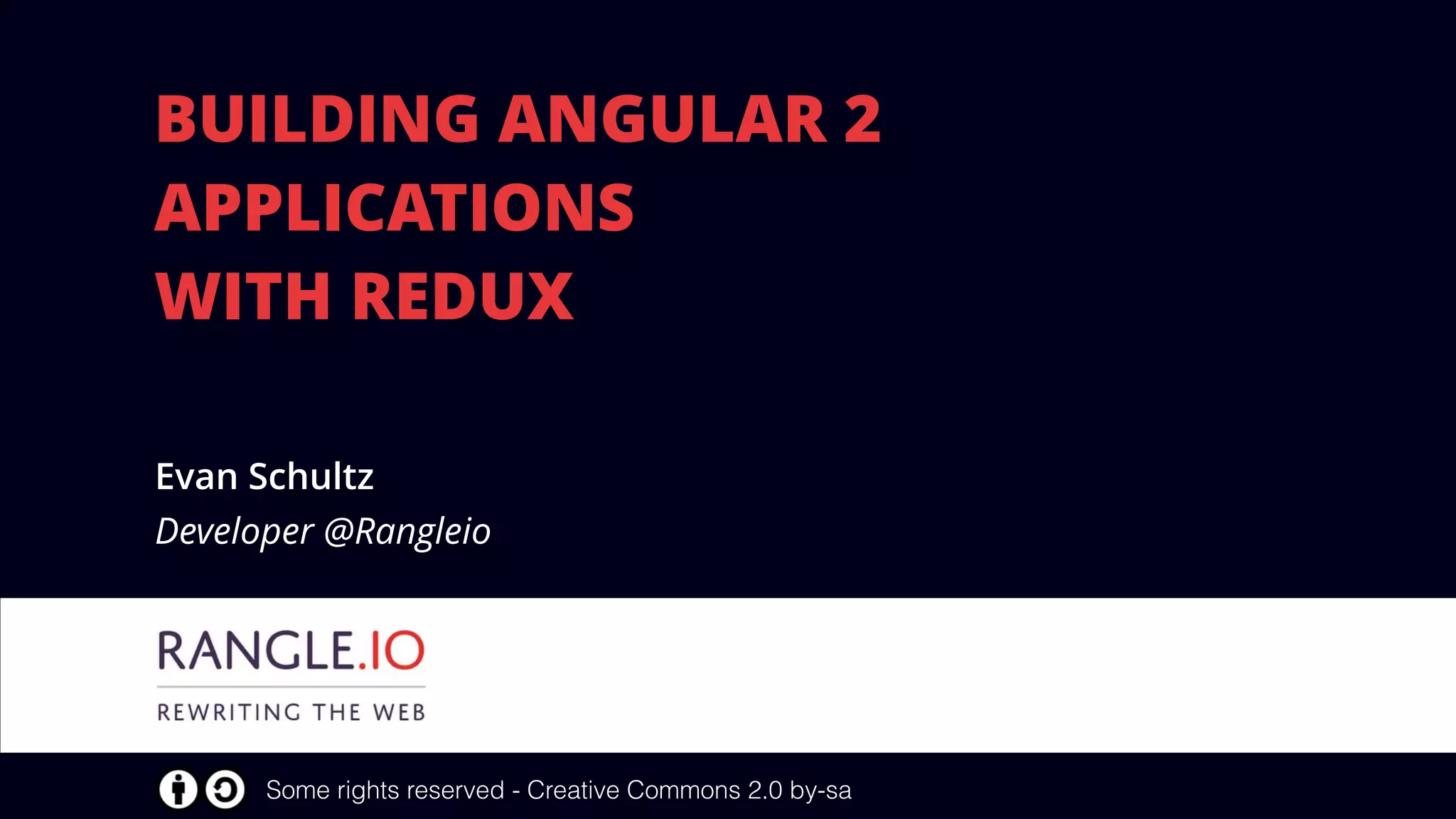 BUILDING ANGULAR 2 APPLICATIONS WITH REDUX

Evan Schultz
Developer @Rangleio

RANGLE.IO
REWRITING THE WEB

Some rights reserved - Creative Commons 2.0 by-sa